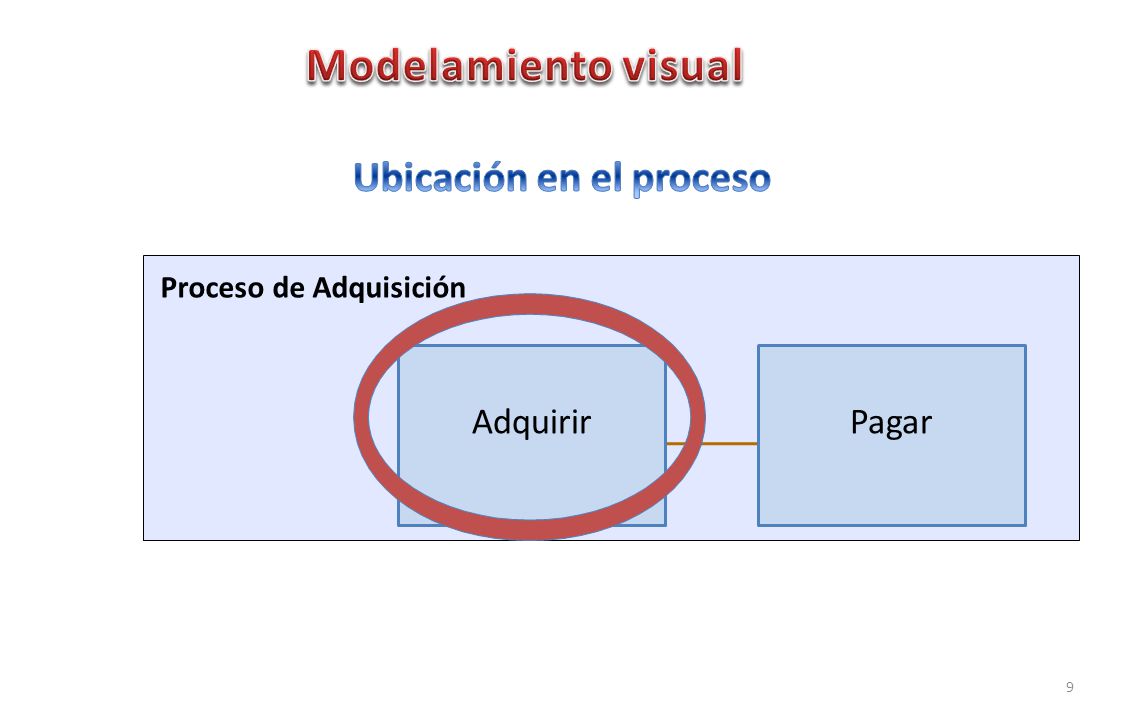 Modelamiento visual

Ubicación en el proceso

Proceso de Adquisición

Adquirir

Pagar

9